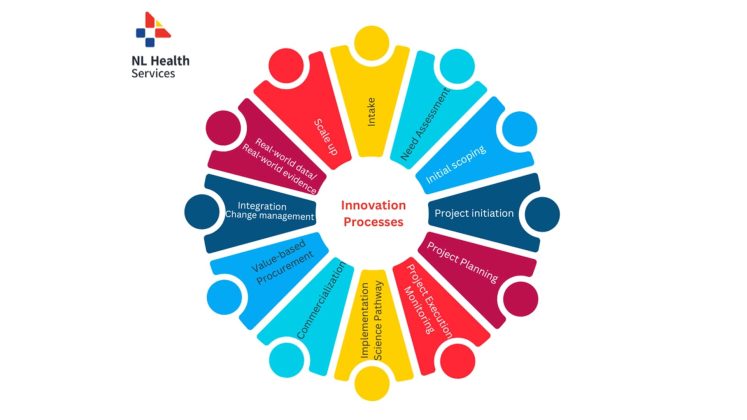 NL Health
Services

Innovation Processes

Intake

Need Assessment

Initial scoping

Project initiation

Project Planning

Project Execution Monitoring

Implementation Science Pathway

Commercialization

Value-based Procurement

Integration Change management

Real-world data/ Real-world evidence

Scale up